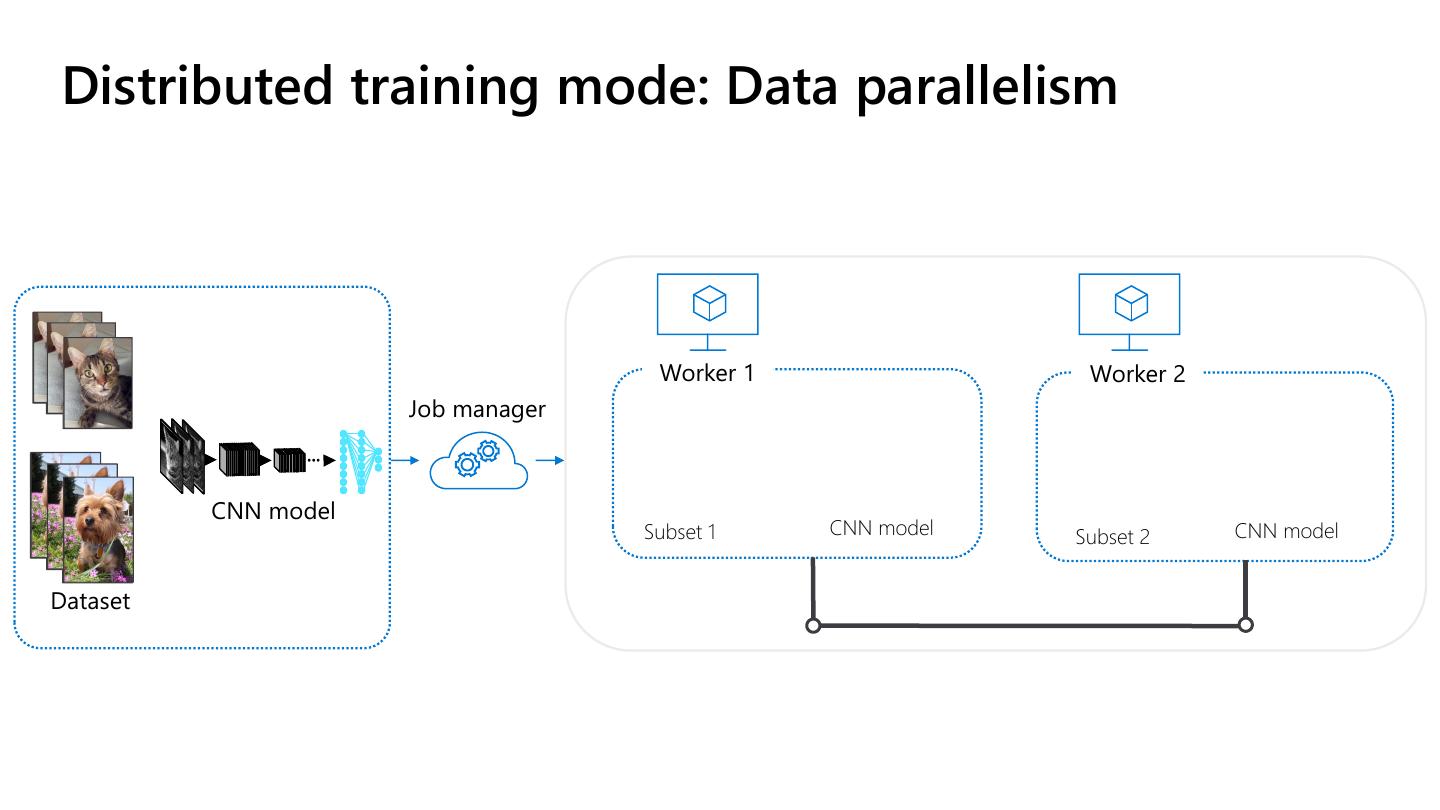 Distributed training mode: Data parallelism

Dataset

CNN model

Job manager

Worker 1

Subset 1

CNN model

Worker 2

Subset 2

CNN model